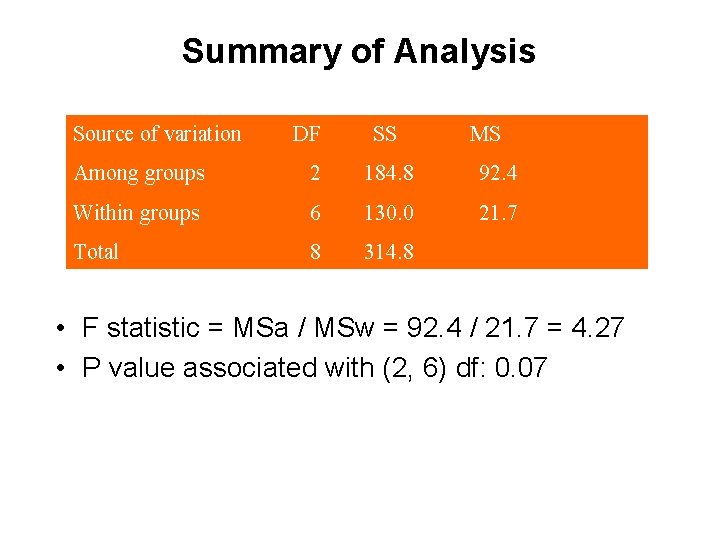 Summary of Analysis

| Source of variation | DF | SS | MS |
|---|---|---|---|
| Among groups | 2 | 184.8 | 92.4 |
| Within groups | 6 | 130.0 | 21.7 |
| Total | 8 | 314.8 | |

• F statistic = MSa / MSw = 92.4 / 21.7 = 4.27
• P value associated with (2, 6) df: 0.07